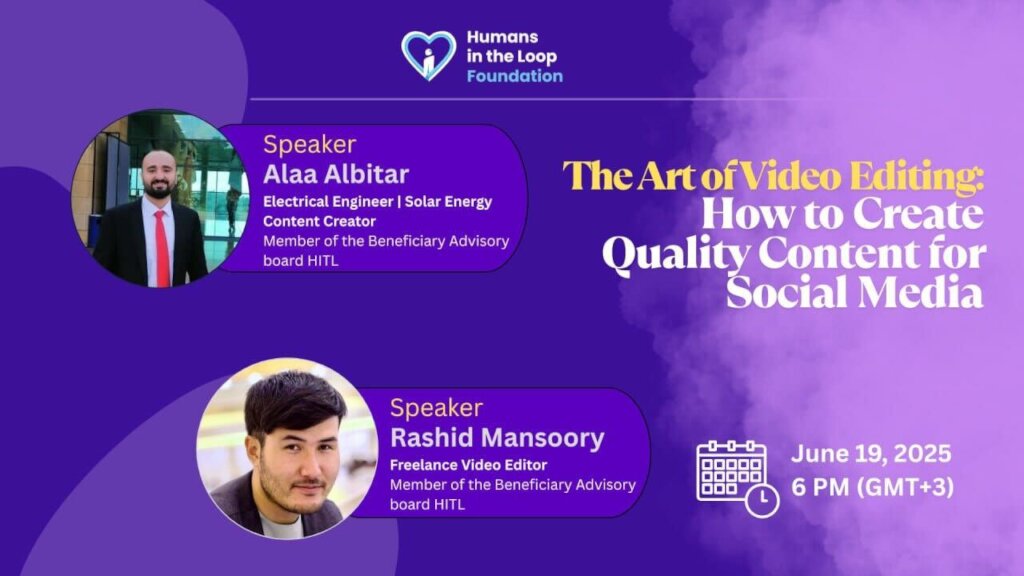 Humans in the Loop Foundation

Speaker
Alaa Albitar
Electrical Engineer | Solar Energy Content Creator
Member of the Beneficiary Advisory board HITL

The Art of Video Editing: How to Create Quality Content for Social Media

Speaker
Rashid Mansoory
Freelance Video Editor
Member of the Beneficiary Advisory board HITL

June 19, 2025
6 PM (GMT+3)